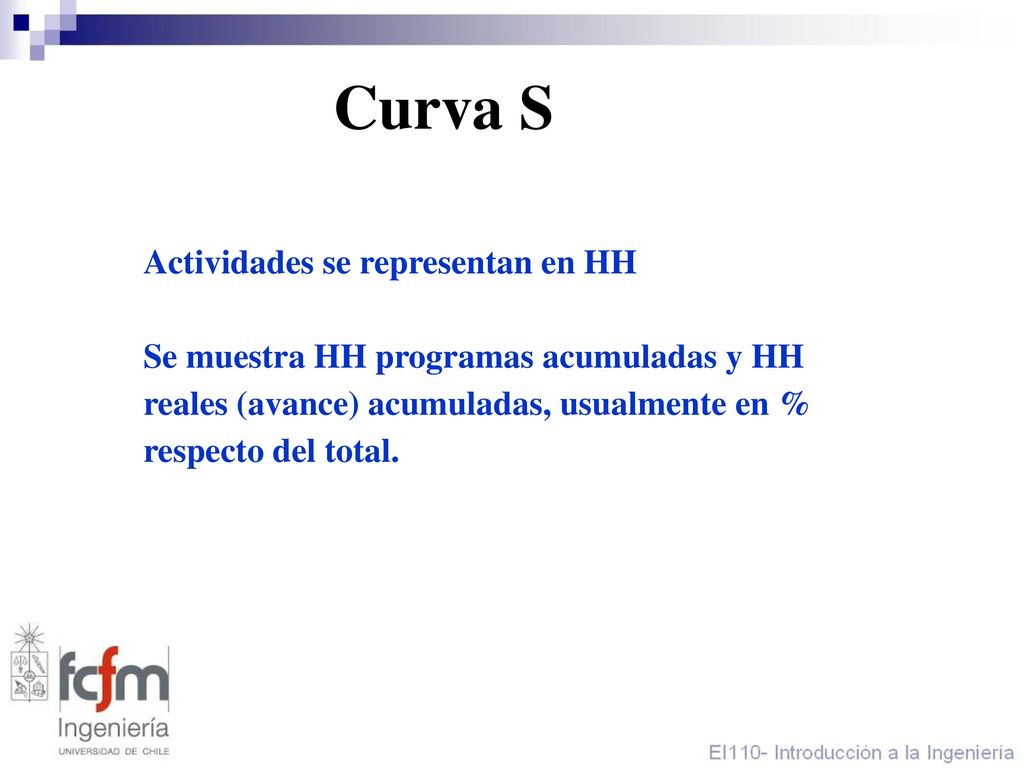 Curva S

Actividades se representan en HH

Se muestra HH programas acumuladas y HH reales (avance) acumuladas, usualmente en % respecto del total.

fcfm
Ingeniería
UNIVERSIDAD DE CHILE

EI110- Introducción a la Ingeniería